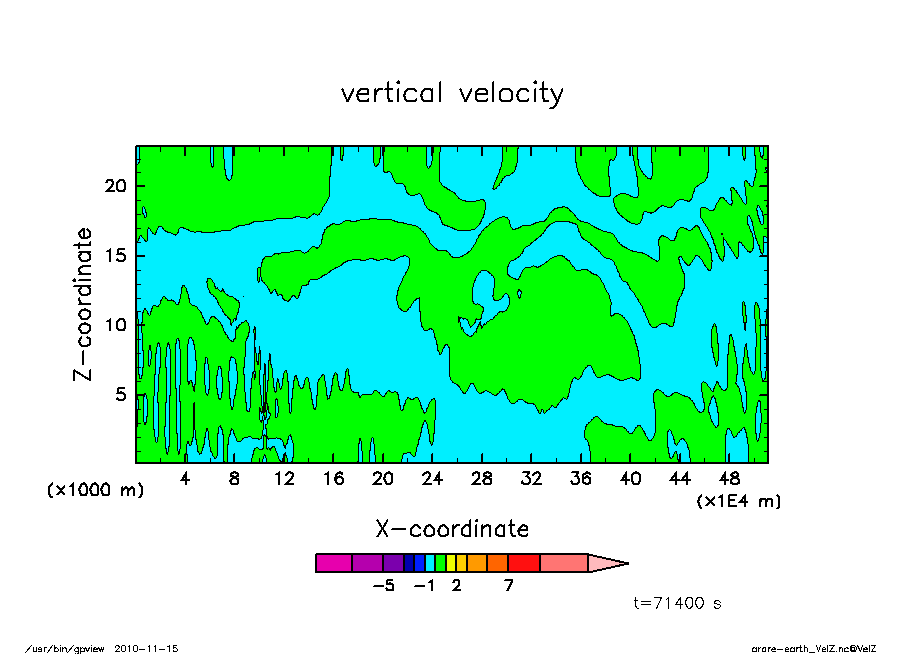 vertical velocity

Z-coordinate

20
15
10
5

(x1000 m)

4 8 12 16 20 24 28 32 36 40 44 48

(x1E4 m)

X-coordinate

-5 -1 2 7

t=71400 s

/usr/bin/gpview 2010-11-15

arare-earth_VelZ.nc@VelZ